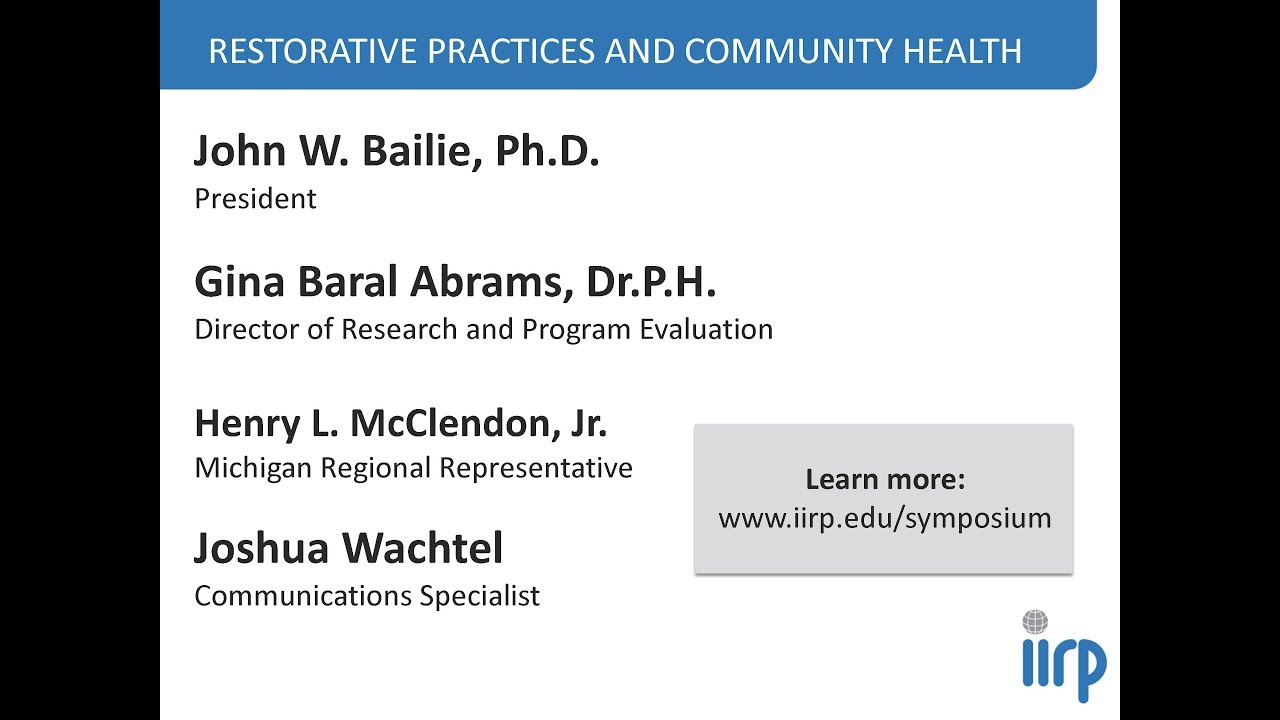 RESTORATIVE PRACTICES AND COMMUNITY HEALTH

John W. Bailie, Ph.D.
President

Gina Baral Abrams, Dr.P.H.
Director of Research and Program Evaluation

Henry L. McClendon, Jr.
Michigan Regional Representative

Joshua Wachtel
Communications Specialist

Learn more:
www.iirp.edu/symposium

iirp